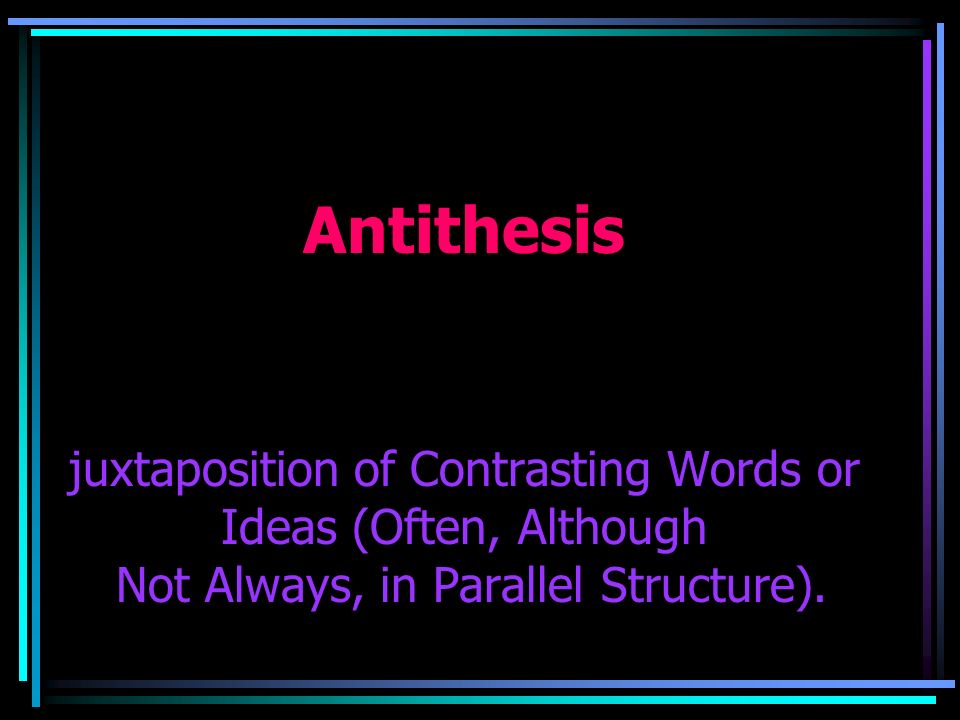 Antithesis

juxtaposition of Contrasting Words or Ideas (Often, Although Not Always, in Parallel Structure).